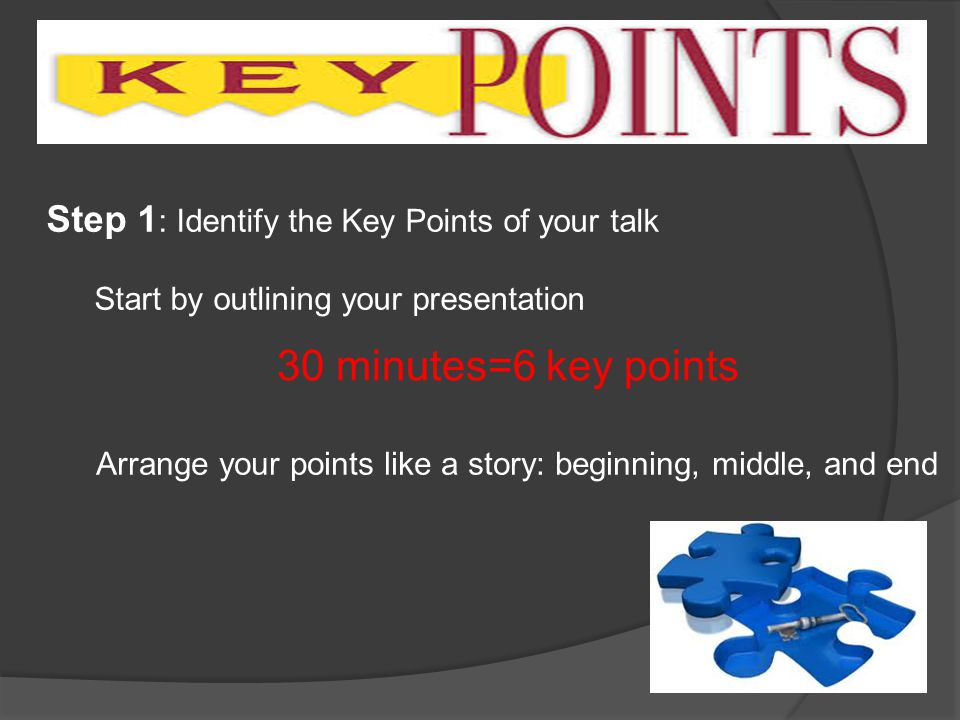 KEY POINTS

Step 1: Identify the Key Points of your talk

Start by outlining your presentation

30 minutes=6 key points

Arrange your points like a story: beginning, middle, and end